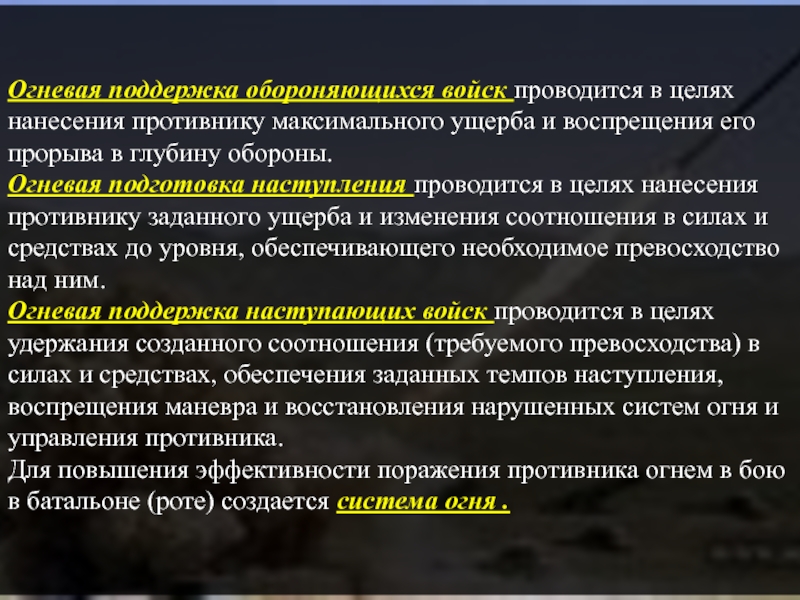 Огневая поддержка обороняющихся войск проводится в целях нанесения противнику максимального ущерба и воспрещения его прорыва в глубину обороны.
Огневая подготовка наступления проводится в целях нанесения противнику заданного ущерба и изменения соотношения в силах и средствах до уровня, обеспечивающего необходимое превосходство над ним.
Огневая поддержка наступающих войск проводится в целях удержания созданного соотношения (требуемого превосходства) в силах и средствах, обеспечения заданных темпов наступления, воспрещения маневра и восстановления нарушенных систем огня и управления противника.
Для повышения эффективности поражения противника огнем в бою в батальоне (роте) создается система огня .